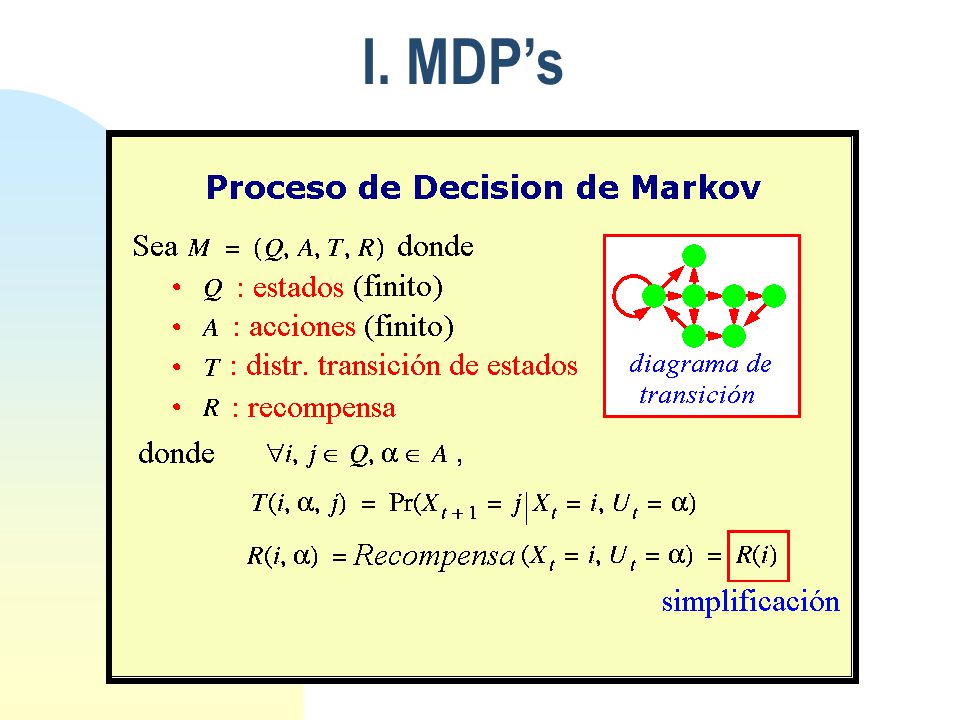 I. MDP’s

Proceso de Decision de Markov

Sea $M = (Q, A, T, R)$ donde

• $Q$ : estados (finito)
• $A$ : acciones (finito)
• $T$ : distr. transición de estados
• $R$ : recompensa

diagrama de transición

donde $\forall i, j \in Q, \alpha \in A$ ,

$T(i, \alpha, j) = \Pr(X_{t+1} = j | X_t = i, U_t = \alpha)$

$R(i, \alpha) = Recompensa(X_t = i, U_t = \alpha) = R(i)$

simplificación